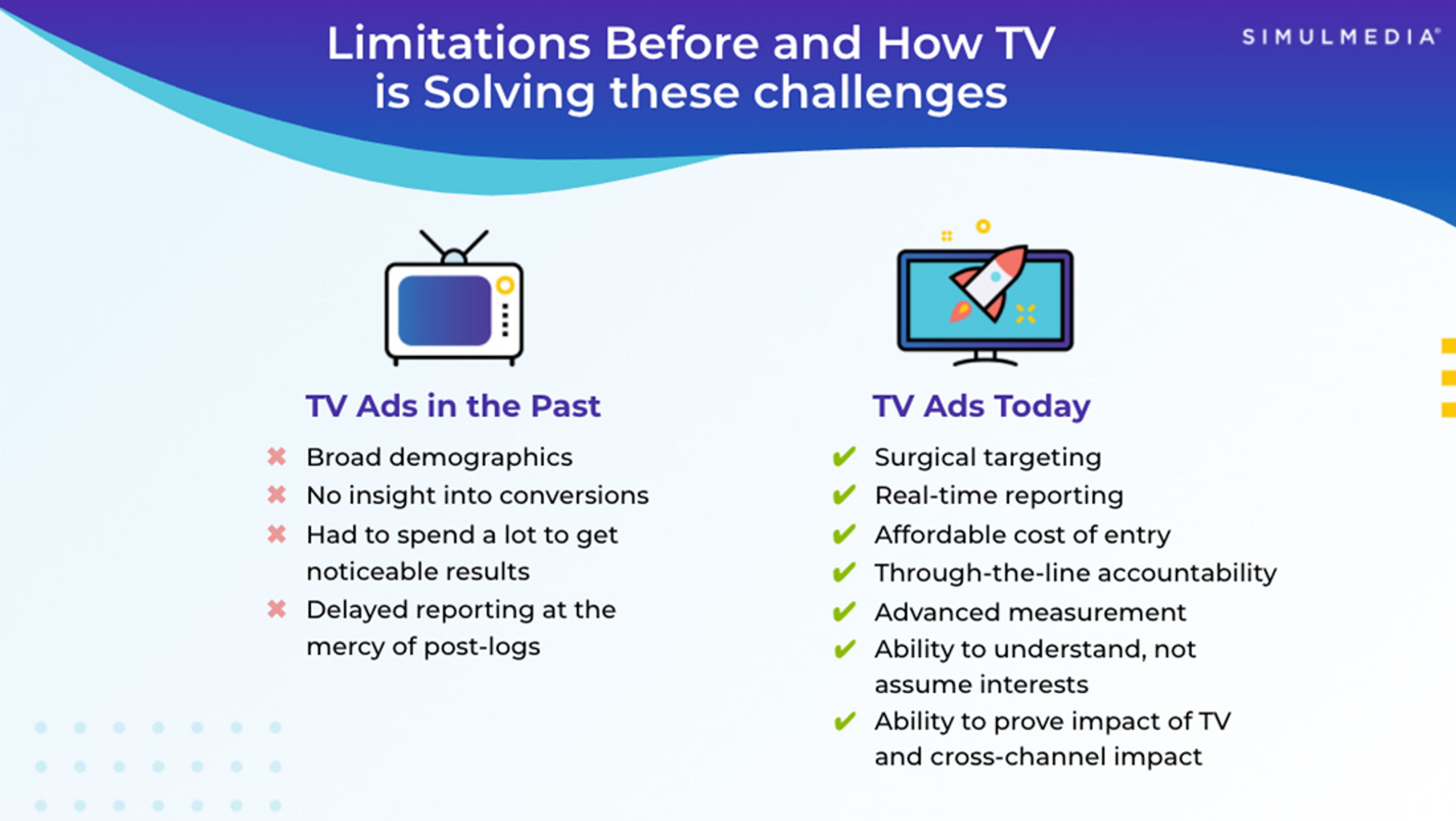 Limitations Before and How TV is Solving these challenges

SIMULMEDIA®

TV Ads in the Past

✖ Broad demographics
✖ No insight into conversions
✖ Had to spend a lot to get noticeable results
✖ Delayed reporting at the mercy of post-logs

TV Ads Today

✔ Surgical targeting
✔ Real-time reporting
✔ Affordable cost of entry
✔ Through-the-line accountability
✔ Advanced measurement
✔ Ability to understand, not assume interests
✔ Ability to prove impact of TV and cross-channel impact